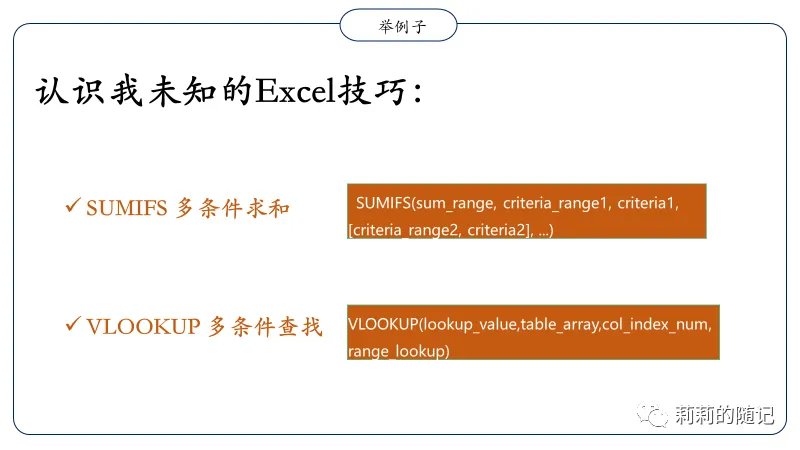 举例子

认识我未知的Excel技巧：

✓ SUMIFS 多条件求和

SUMIFS(sum_range, criteria_range1, criteria1, [criteria_range2, criteria2], ...)

✓ VLOOKUP 多条件查找

VLOOKUP(lookup_value,table_array,col_index_num, range_lookup)

莉莉的随记